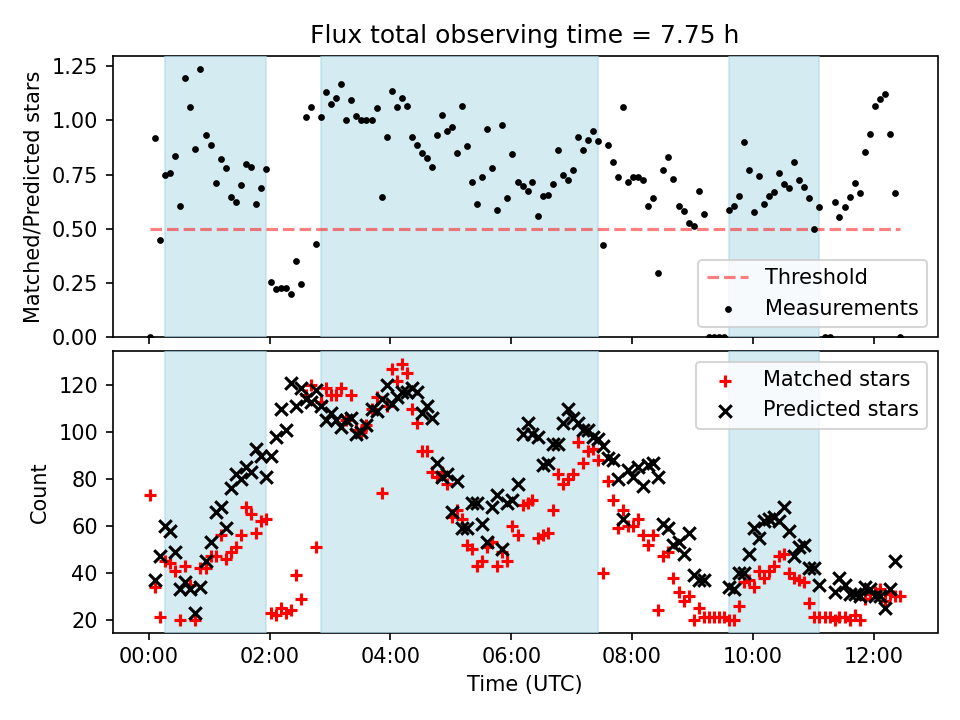 Flux total observing time = 7.75 h

Matched/Predicted stars

1.25
1.00
0.75
0.50
0.25
0.00

Threshold
Measurements

Count

120
100
80
60
40
20

Matched stars
Predicted stars

00:00
02:00
04:00
06:00
08:00
10:00
12:00

Time (UTC)